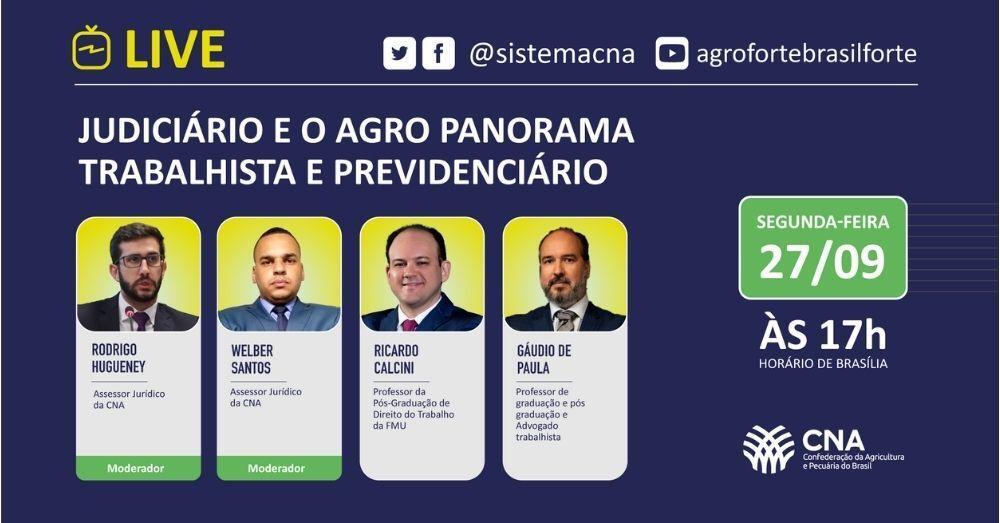 LIVE

@sistemacna

agrofortebrasilforte

JUDICIÁRIO E O AGRO PANORAMA TRABALHISTA E PREVIDENCIÁRIO

RODRIGO HUGUENEY

Assessor Jurídico da CNA

Moderador

WELBER SANTOS

Assessor Jurídico da CNA

Moderador

RICARDO CALCINI

Professor da Pós-Graduação de Direito do Trabalho da FMU

GÁUDIO DE PAULA

Professor de graduação e pós graduação e Advogado trabalhista

SEGUNDA-FEIRA

27/09

ÀS 17h

HORÁRIO DE BRASÍLIA

CNA

Confederação da Agricultura e Pecuária do Brasil